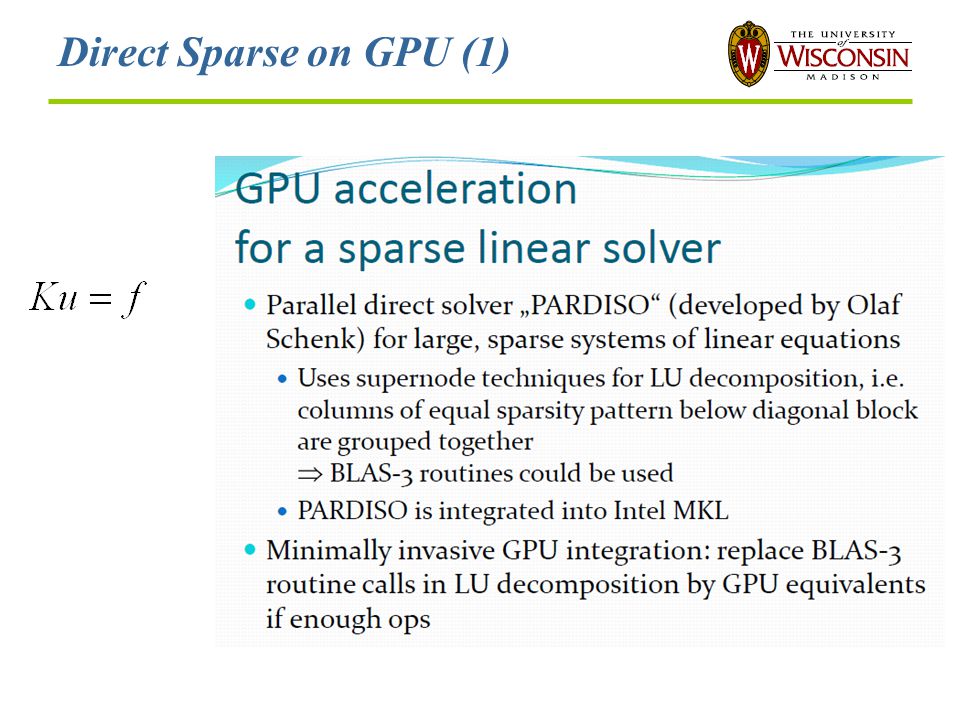 Direct Sparse on GPU (1)

THE UNIVERSITY of WISCONSIN MADISON

$Ku = f$

GPU acceleration for a sparse linear solver

• Parallel direct solver „PARDISO“ (developed by Olaf Schenk) for large, sparse systems of linear equations
 • Uses supernode techniques for LU decomposition, i.e. columns of equal sparsity pattern below diagonal block are grouped together
 $\Rightarrow$ BLAS-3 routines could be used
 • PARDISO is integrated into Intel MKL
• Minimally invasive GPU integration: replace BLAS-3 routine calls in LU decomposition by GPU equivalents if enough ops